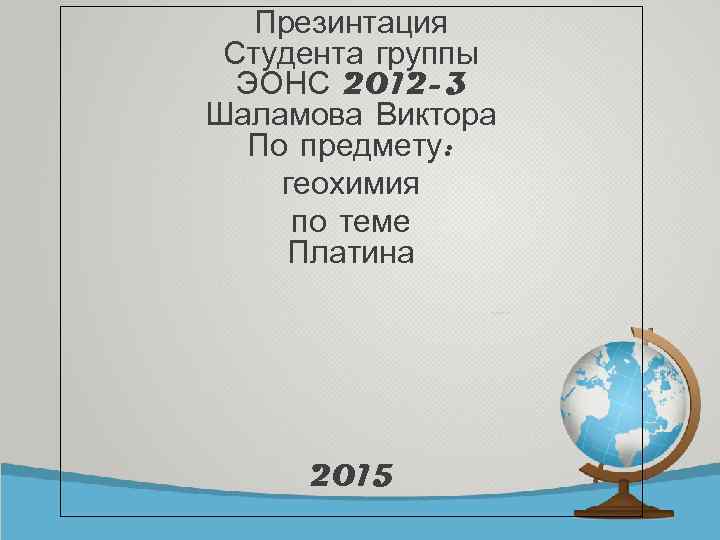 Презинтация
Студента группы
ЭОНС 2012-3
Шаламова Виктора
По предмету:
геохимия
по теме
Платина

2015